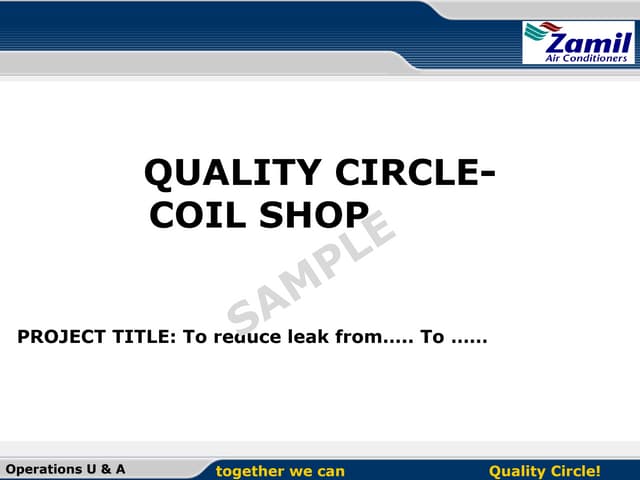 Zamil
Air Conditioners

QUALITY CIRCLE-
COIL SHOP

SAMPLE

PROJECT TITLE: To reduce leak from….. To ……

Operations U & A
together we can
Quality Circle!